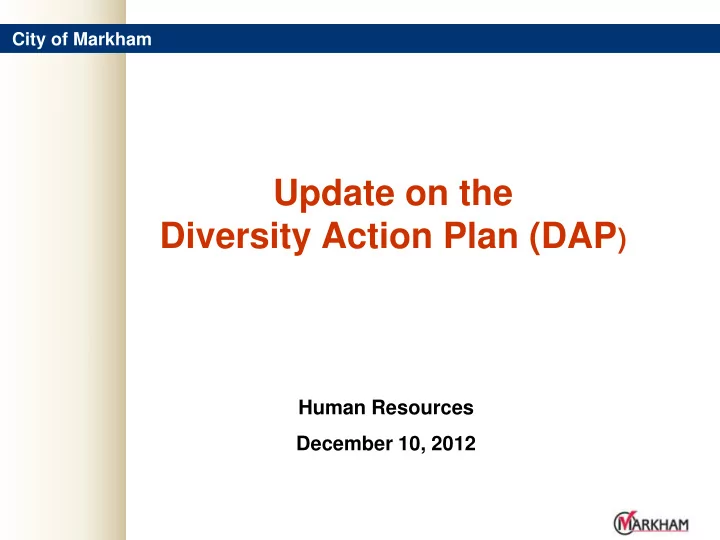 City of Markham

Update on the
Diversity Action Plan (DAP)

Human Resources

December 10, 2012

MARKHAM